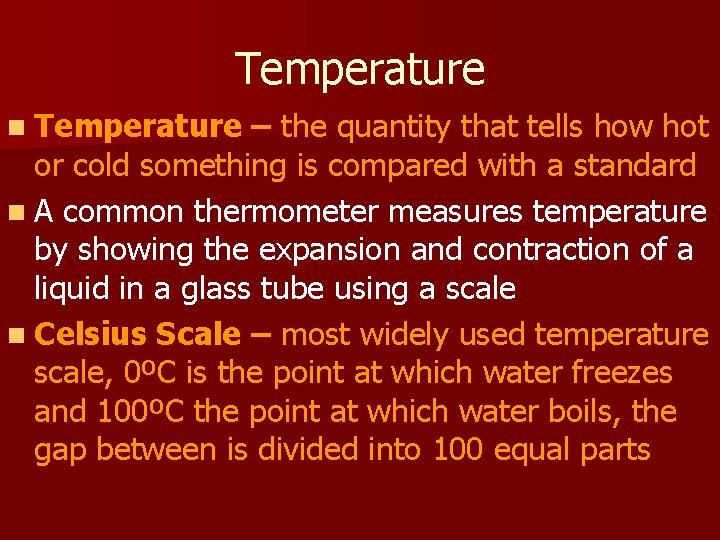 Temperature

Temperature – the quantity that tells how hot or cold something is compared with a standard

A common thermometer measures temperature by showing the expansion and contraction of a liquid in a glass tube using a scale

Celsius Scale – most widely used temperature scale, 0ºC is the point at which water freezes and 100ºC the point at which water boils, the gap between is divided into 100 equal parts